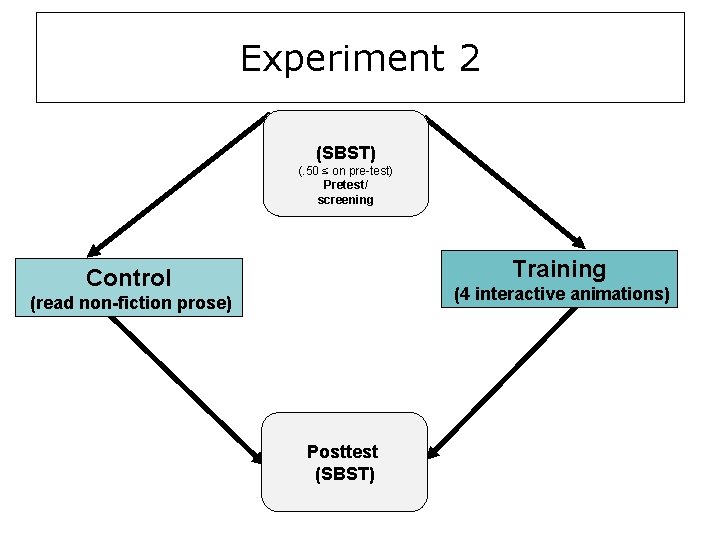 Experiment 2

(SBST)
(.50 ≤ on pre-test)
Pretest/
screening

Control
(read non-fiction prose)

Training
(4 interactive animations)

Posttest
(SBST)